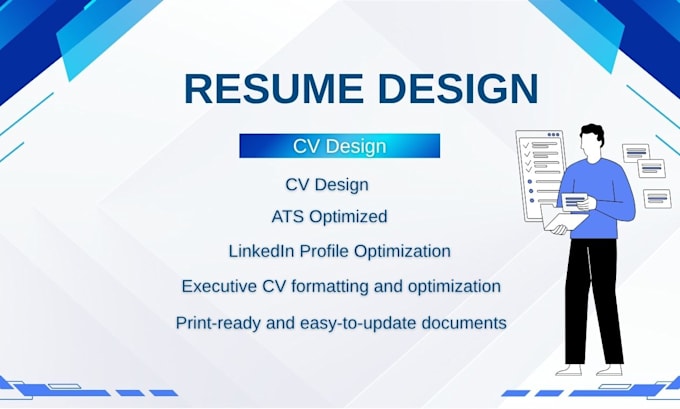 RESUME DESIGN

CV Design

CV Design

ATS Optimized

LinkedIn Profile Optimization

Executive CV formatting and optimization

Print-ready and easy-to-update documents